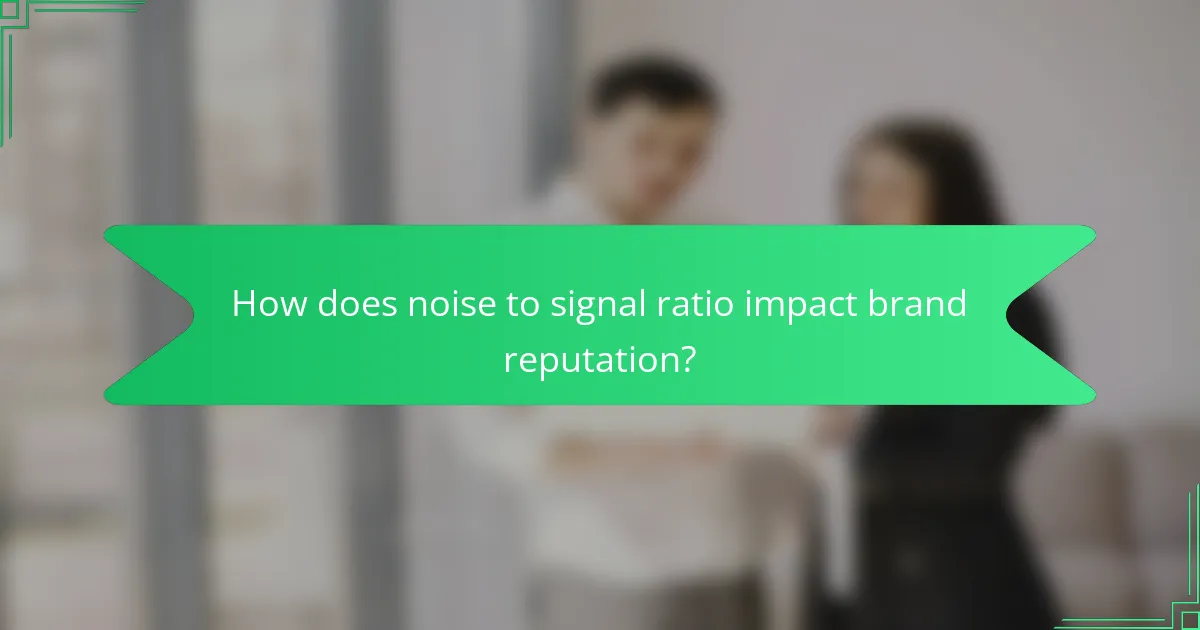 How does noise to signal ratio impact brand reputation?